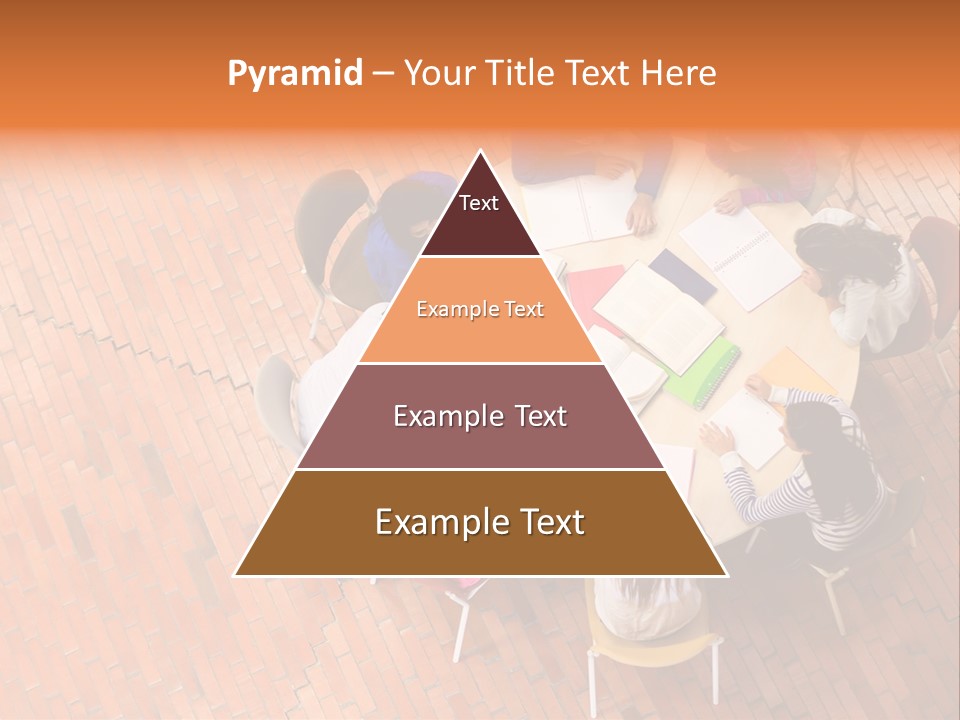 Pyramid – Your Title Text Here

Text

Example Text

Example Text

Example Text